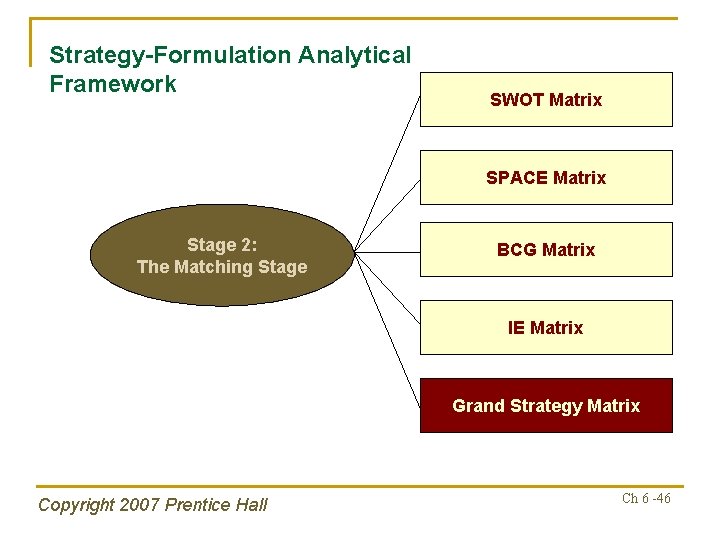 Strategy-Formulation Analytical Framework

Stage 2:
The Matching Stage

SWOT Matrix

SPACE Matrix

BCG Matrix

IE Matrix

Grand Strategy Matrix

Copyright 2007 Prentice Hall

Ch 6 -46